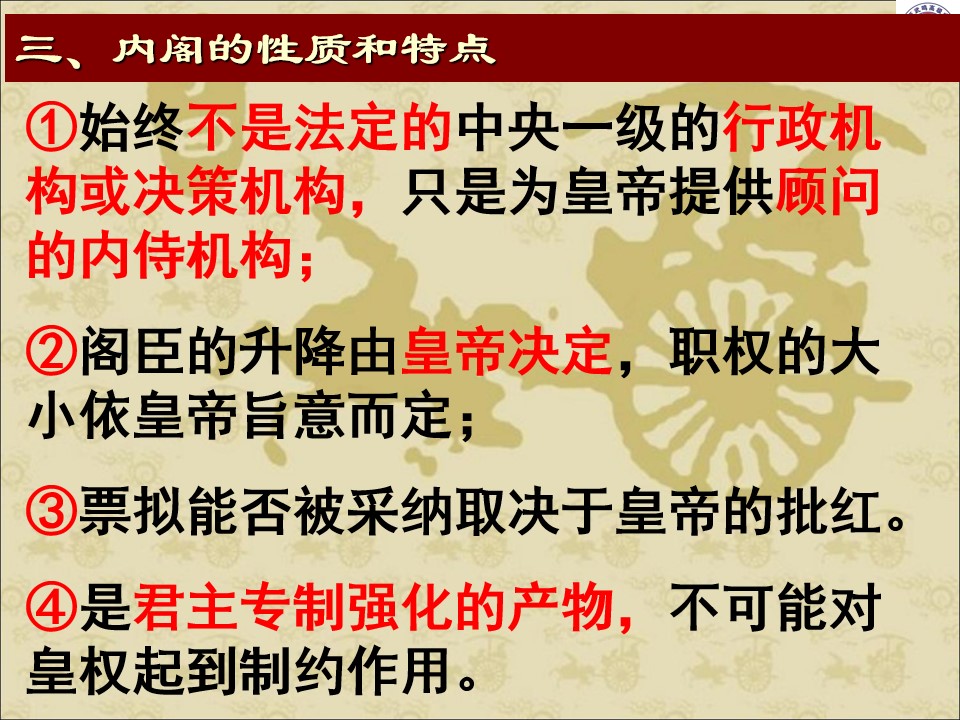 三、内阁的性质和特点

①始终不是法定的中央一级的行政机构或决策机构，只是为皇帝提供顾问的内侍机构；

②阁臣的升降由皇帝决定，职权的大小依皇帝旨意而定；

③票拟能否被采纳取决于皇帝的批红。

④是君主专制强化的产物，不可能对皇权起到制约作用。